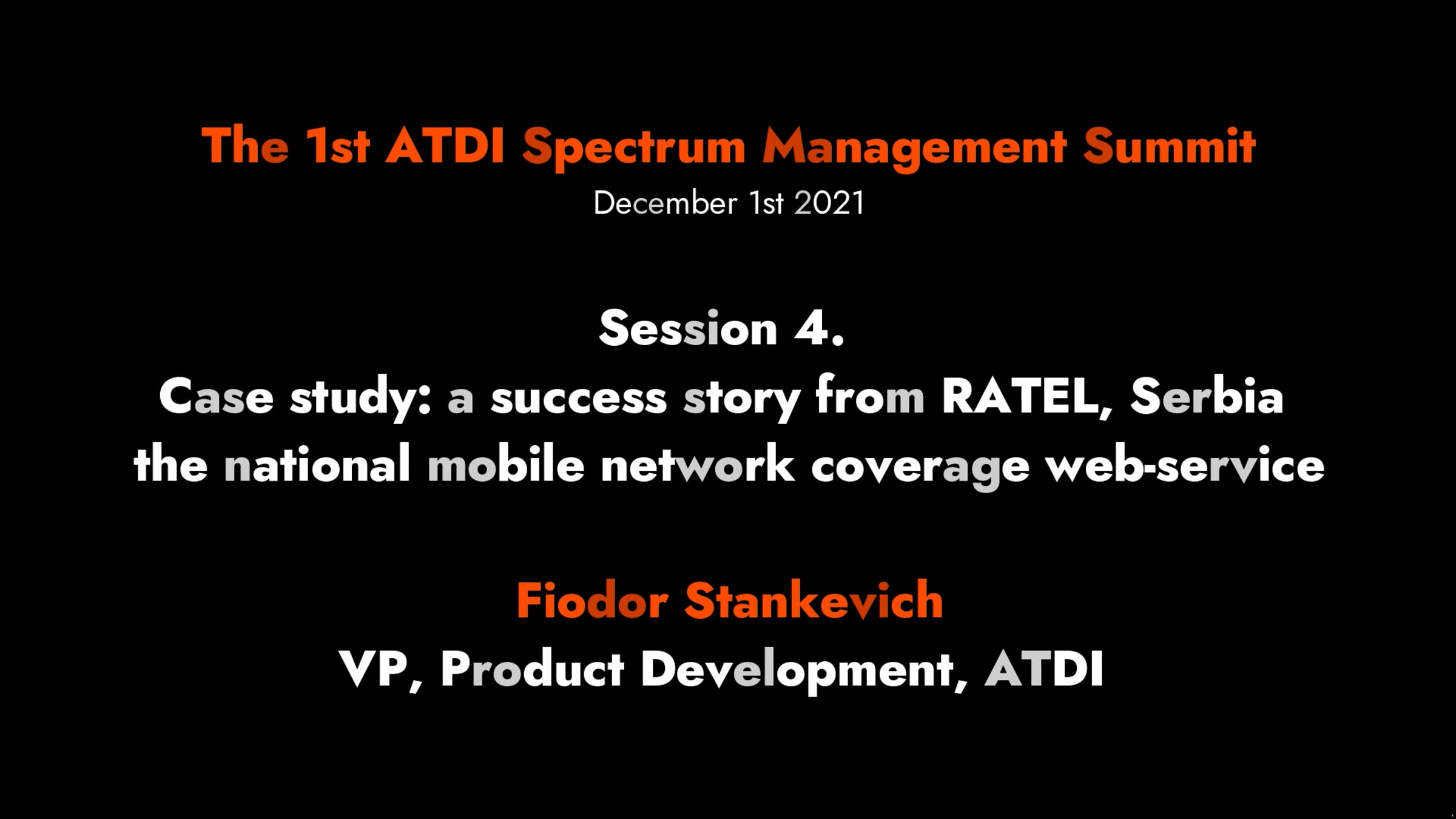 The 1st ATDI Spectrum Management Summit
December 1st 2021

Session 4.
Case study: a success story from RATEL, Serbia
the national mobile network coverage web-service

Fiodor Stankevich
VP, Product Development, ATDI